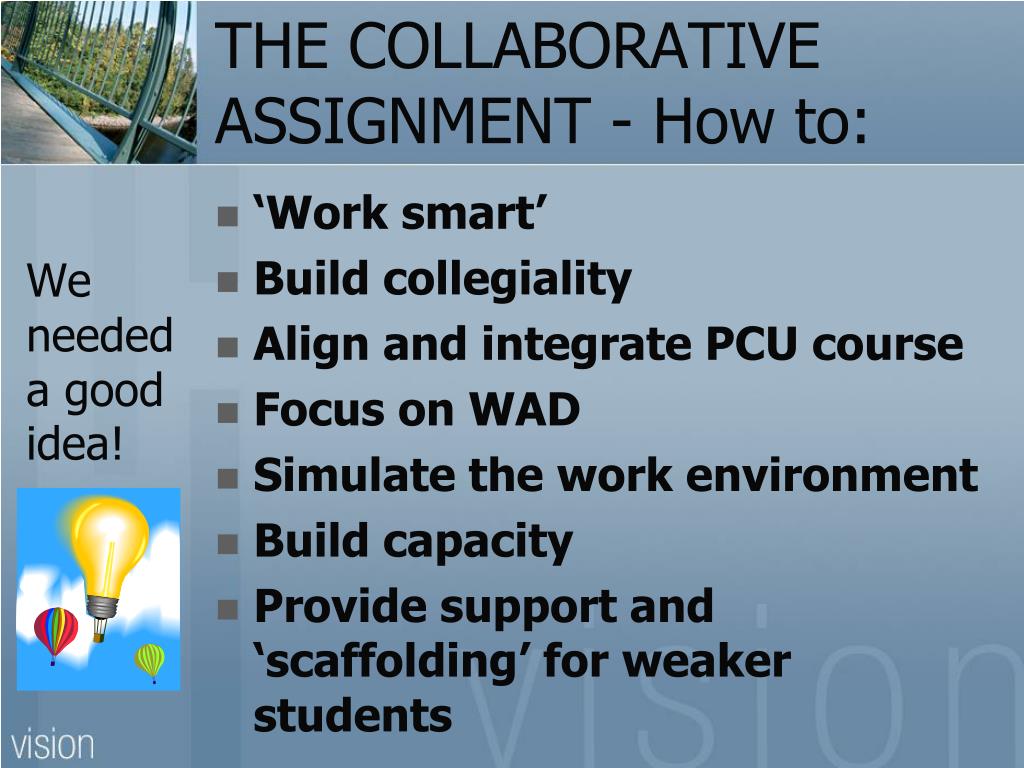 THE COLLABORATIVE ASSIGNMENT - How to:

We needed a good idea!

- ‘Work smart’
- Build collegiality
- Align and integrate PCU course
- Focus on WAD
- Simulate the work environment
- Build capacity
- Provide support and ‘scaffolding’ for weaker students

vision

vision